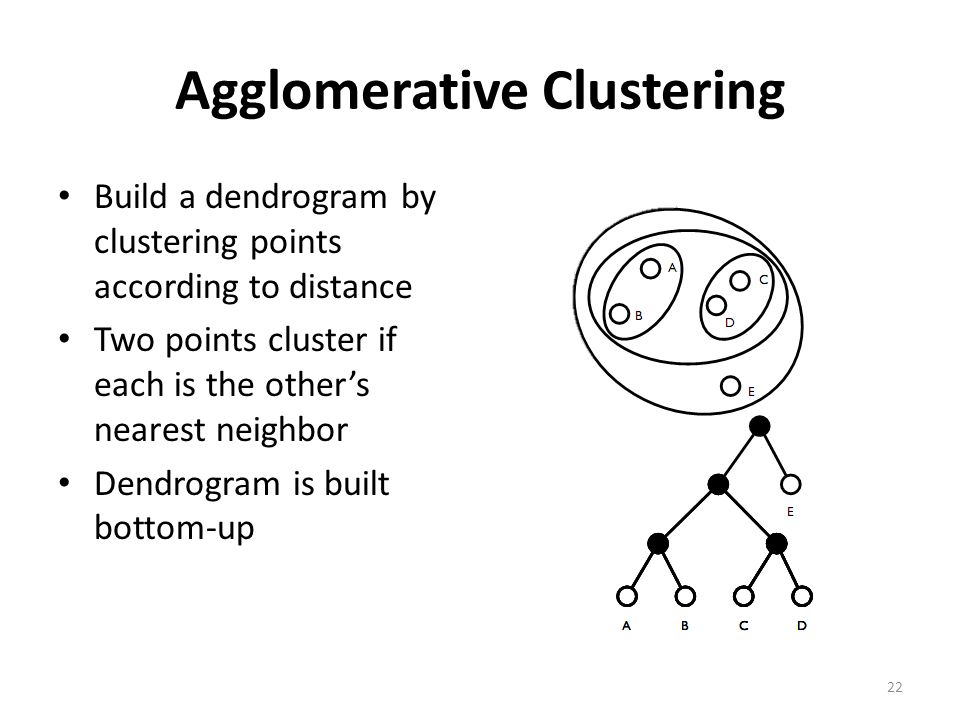 Agglomerative Clustering

• Build a dendrogram by clustering points according to distance
• Two points cluster if each is the other's nearest neighbor
• Dendrogram is built bottom-up

A
B
C
D
E

E
A B C D

22